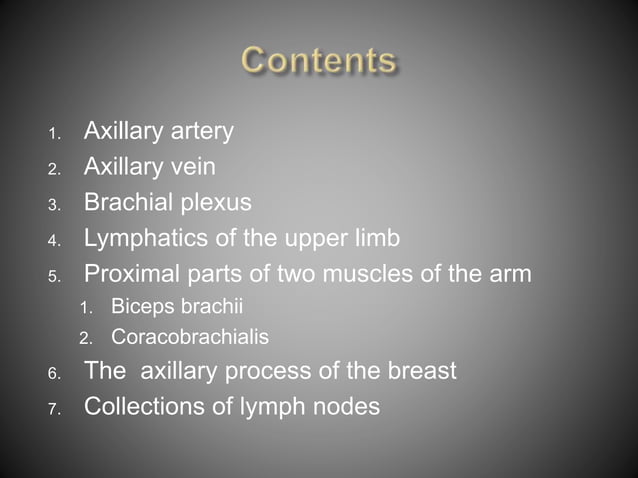 Contents

1. Axillary artery
2. Axillary vein
3. Brachial plexus
4. Lymphatics of the upper limb
5. Proximal parts of two muscles of the arm
   1. Biceps brachii
   2. Coracobrachialis
6. The  axillary process of the breast
7. Collections of lymph nodes